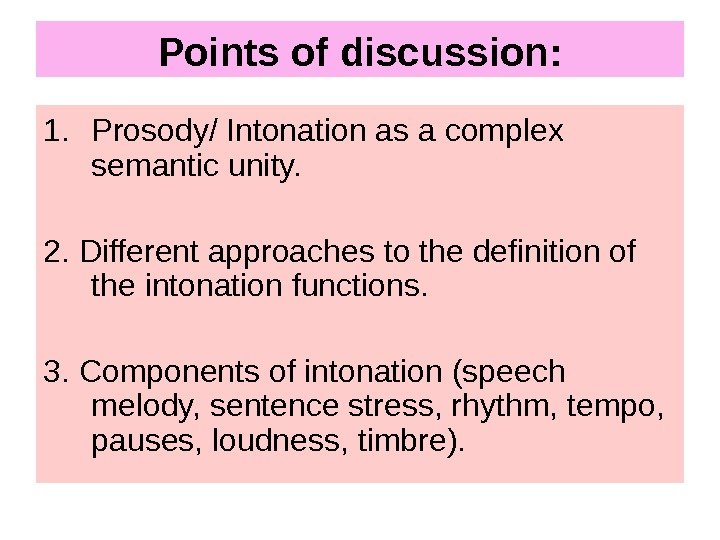 Points of discussion:

1. Prosody/ Intonation as a complex semantic unity.

2. Different approaches to the definition of the intonation functions.

3. Components of intonation (speech melody, sentence stress, rhythm, tempo, pauses, loudness, timbre).